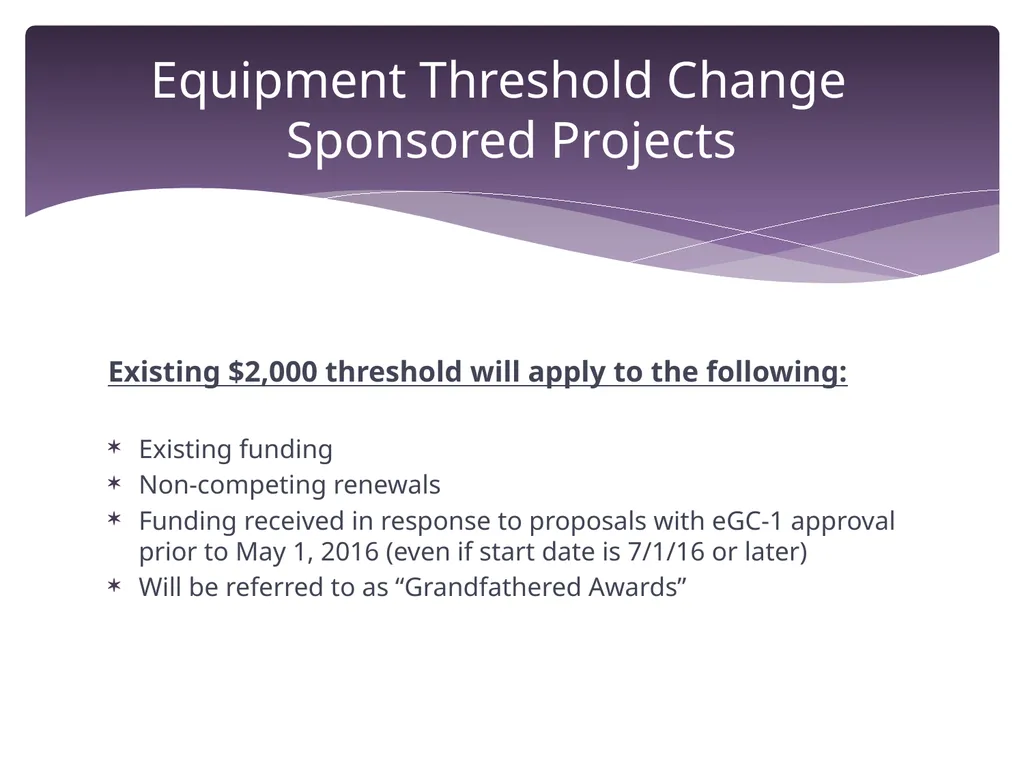 Equipment Threshold Change
Sponsored Projects

Existing \$2,000 threshold will apply to the following:

✶ Existing funding
✶ Non-competing renewals
✶ Funding received in response to proposals with eGC-1 approval prior to May 1, 2016 (even if start date is 7/1/16 or later)
✶ Will be referred to as “Grandfathered Awards”